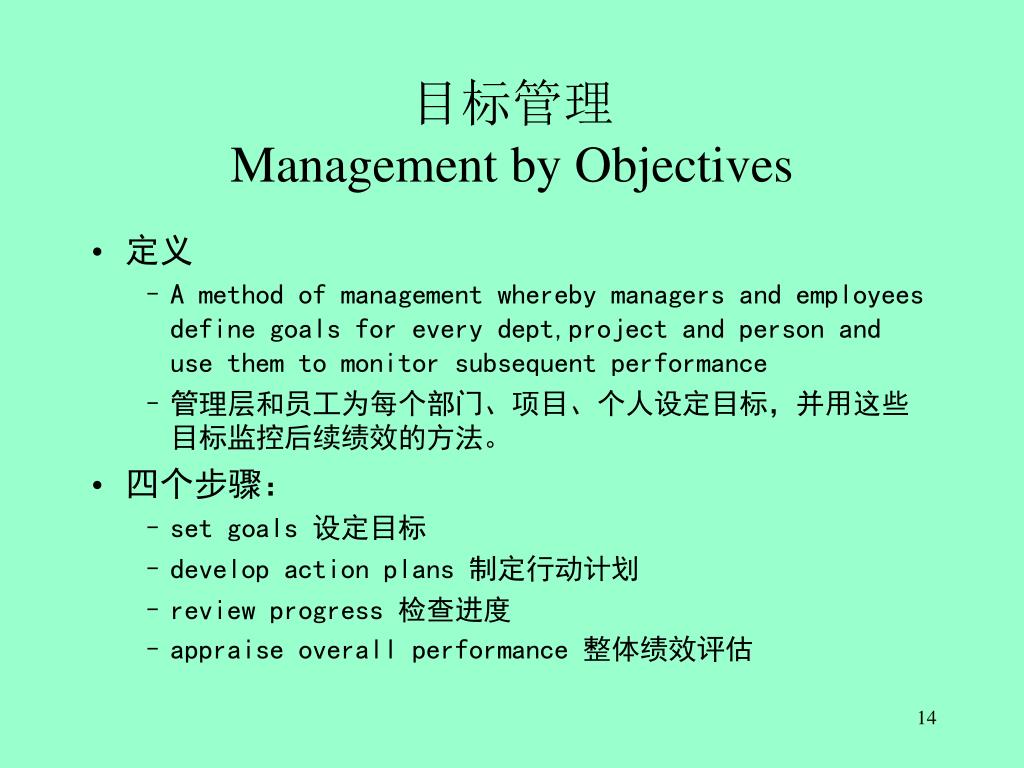 目标管理
Management by Objectives

• 定义
– A method of management whereby managers and employees define goals for every dept,project and person and use them to monitor subsequent performance
– 管理层和员工为每个部门、项目、个人设定目标，并用这些目标监控后续绩效的方法。
• 四个步骤：
– set goals 设定目标
– develop action plans 制定行动计划
– review progress 检查进度
– appraise overall performance 整体绩效评估

14